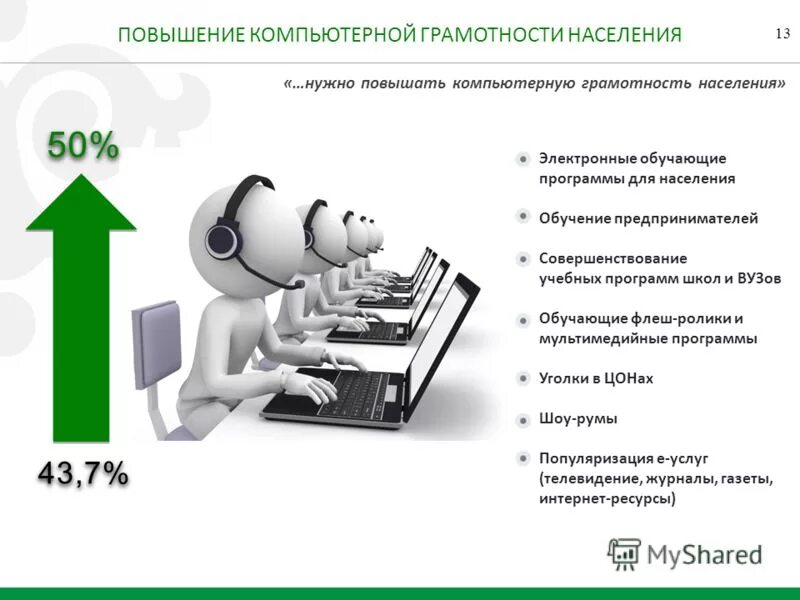 ПОВЫШЕНИЕ КОМПЬЮТЕРНОЙ ГРАМОТНОСТИ НАСЕЛЕНИЯ

13

«…нужно повышать компьютерную грамотность населения»

50%

43,7%

Электронные обучающие программы для населения

Обучение предпринимателей

Совершенствование учебных программ школ и ВУЗов

Обучающие флеш-ролики и мультимедийные программы

Уголки в ЦОНах

Шоу-румы

Популяризация е-услуг (телевидение, журналы, газеты, интернет-ресурсы)

MyShared